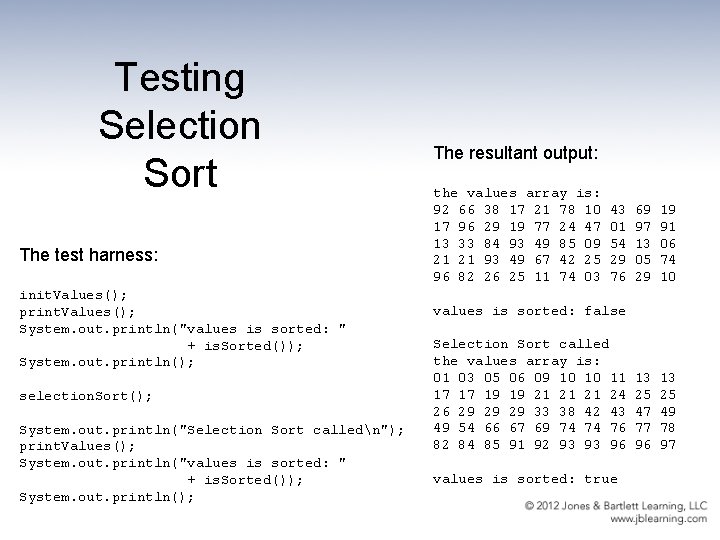 Testing Selection Sort

The test harness:

initValues();
printValues();
System.out.println("values is sorted: "
+ isSorted());
System.out.println();

selectionSort();

System.out.println("Selection Sort called\n");
printValues();
System.out.println("values is sorted: "
+ isSorted());
System.out.println();

The resultant output:

the values array is:
92 66 38 17 21 78 10 43 69 19
17 96 29 19 77 24 47 01 97 91
13 33 84 93 49 85 09 54 13 06
21 21 93 49 67 42 25 29 05 74
96 82 26 25 11 74 03 76 29 10

values is sorted: false

Selection Sort called
the values array is:
01 03 05 06 09 10 10 11 13 13
17 17 19 19 21 21 21 24 25 25
26 29 29 29 33 38 42 43 47 49
49 54 66 67 69 74 74 76 77 78
82 84 85 91 92 93 93 96 96 97

values is sorted: true

© 2012 Jones & Bartlett Learning, LLC
www.jblearning.com